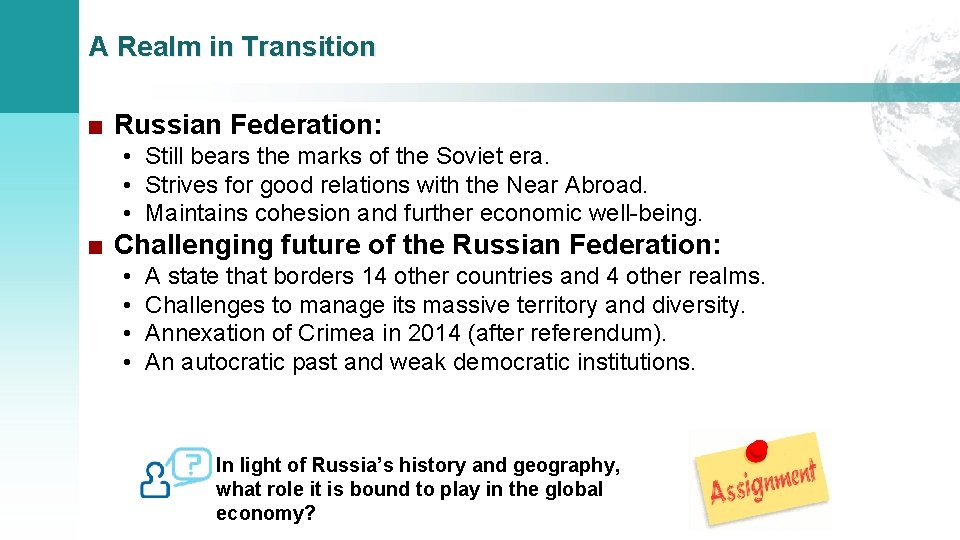 A Realm in Transition

■ Russian Federation:

• Still bears the marks of the Soviet era.
• Strives for good relations with the Near Abroad.
• Maintains cohesion and further economic well-being.

■ Challenging future of the Russian Federation:

• A state that borders 14 other countries and 4 other realms.
• Challenges to manage its massive territory and diversity.
• Annexation of Crimea in 2014 (after referendum).
• An autocratic past and weak democratic institutions.

?

In light of Russia's history and geography, what role it is bound to play in the global economy?

Assignment